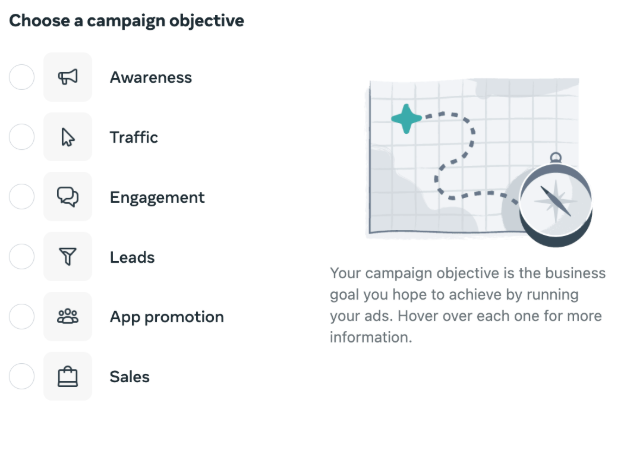 Choose a campaign objective

Awareness

Traffic

Engagement

Leads

App promotion

Sales

Your campaign objective is the business goal you hope to achieve by running your ads. Hover over each one for more information.